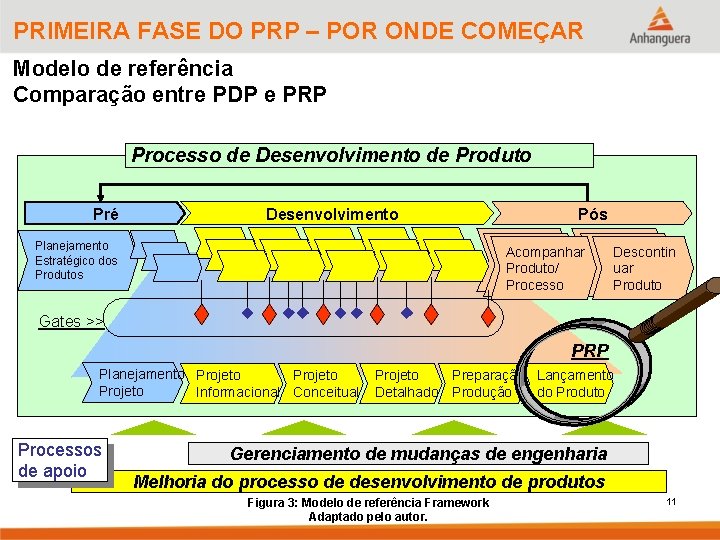 PRIMEIRA FASE DO PRP – POR ONDE COMEÇAR

Anhanguera

Modelo de referência
Comparação entre PDP e PRP

Processo de Desenvolvimento de Produto

Pré

Desenvolvimento

Pós

Planejamento Estratégico dos Produtos

Acompanhar Produto/ Processo

Descontin uar Produto

Gates >>

PRP

Planejamento Projeto

Projeto Informacional

Projeto Conceitual

Projeto Detalhado

Preparação Produção

Lançamento do Produto

Processos de apoio

Gerenciamento de mudanças de engenharia

Melhoria do processo de desenvolvimento de produtos

Figura 3: Modelo de referência Framework
Adaptado pelo autor.

11